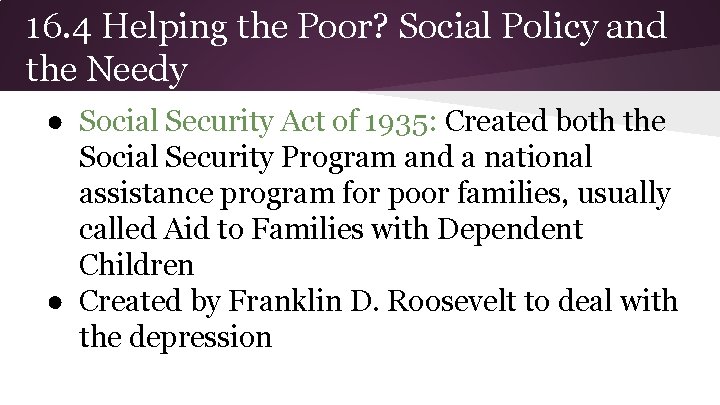 16.4 Helping the Poor? Social Policy and the Needy

● Social Security Act of 1935: Created both the Social Security Program and a national assistance program for poor families, usually called Aid to Families with Dependent Children
● Created by Franklin D. Roosevelt to deal with the depression